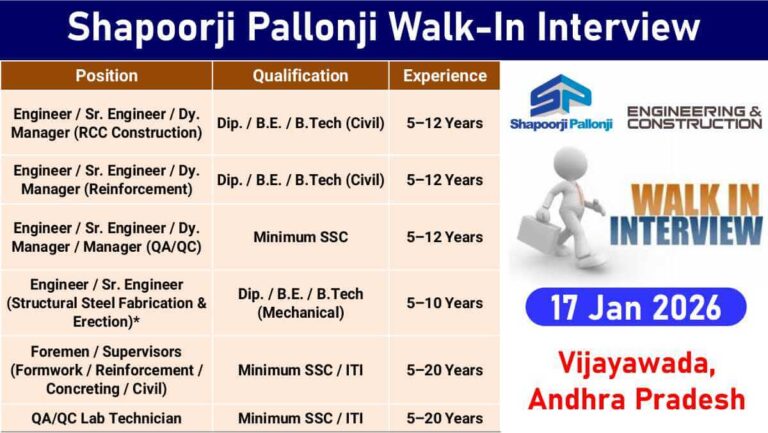 Shapoorji Pallonji Walk-In Interview

| Position | Qualification | Experience |
|---|---|---|
| Engineer / Sr. Engineer / Dy. Manager (RCC Construction) | Dip. / B.E. / B.Tech (Civil) | 5–12 Years |
| Engineer / Sr. Engineer / Dy. Manager (Reinforcement) | Dip. / B.E. / B.Tech (Civil) | 5–12 Years |
| Engineer / Sr. Engineer / Dy. Manager / Manager (QA/QC) | Minimum SSC | 5–12 Years |
| Engineer / Sr. Engineer (Structural Steel Fabrication & Erection)* | Dip. / B.E. / B.Tech (Mechanical) | 5–10 Years |
| Foremen / Supervisors (Formwork / Reinforcement / Concreting / Civil) | Minimum SSC / ITI | 5–20 Years |
| QA/QC Lab Technician | Minimum SSC / ITI | 5–20 Years |

SP
Shapoorji Pallonji
ENGINEERING & CONSTRUCTION

WALK IN INTERVIEW

17 Jan 2026

Vijayawada, Andhra Pradesh